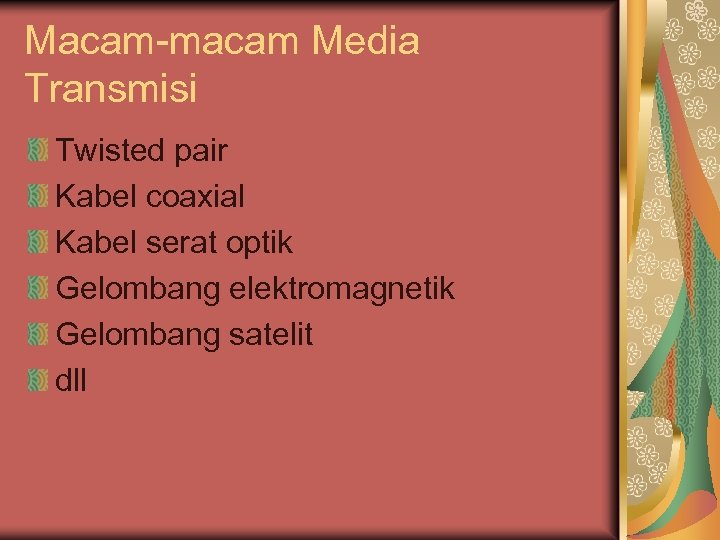 Macam-macam Media Transmisi

Twisted pair
Kabel coaxial
Kabel serat optik
Gelombang elektromagnetik
Gelombang satelit
dll